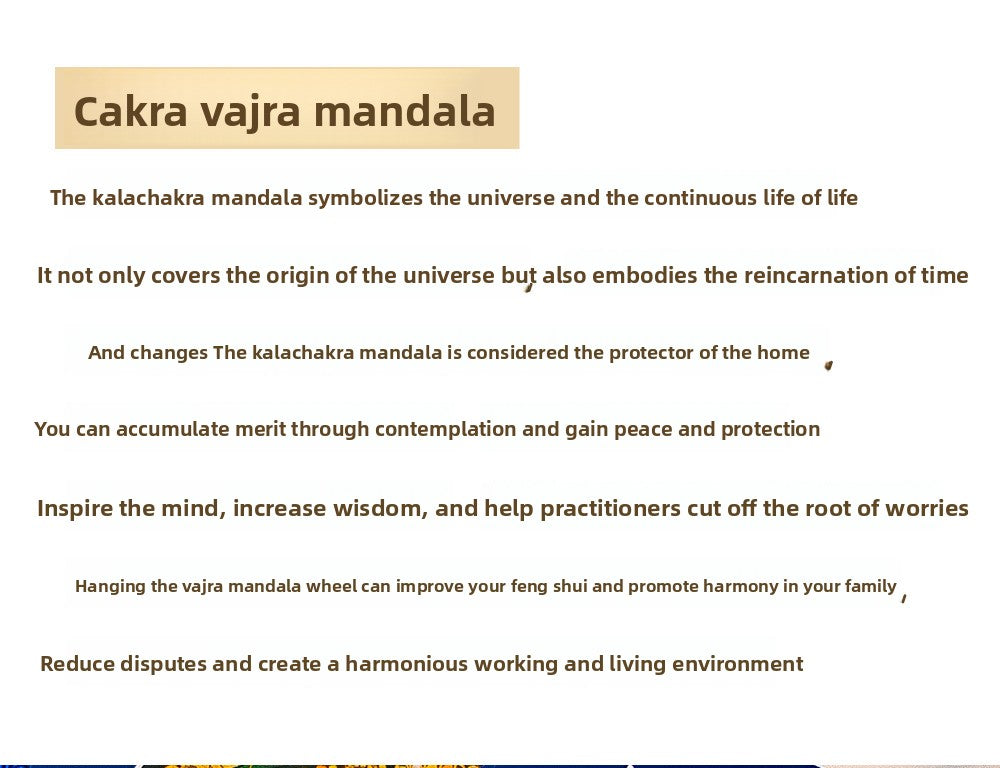 Cakra vajra mandala

The kalachakra mandala symbolizes the universe and the continuous life of life

It not only covers the origin of the universe but also embodies the reincarnation of time

And changes The kalachakra mandala is considered the protector of the home

You can accumulate merit through contemplation and gain peace and protection

Inspire the mind, increase wisdom, and help practitioners cut off the root of worries

Hanging the vajra mandala wheel can improve your feng shui and promote harmony in your family

Reduce disputes and create a harmonious working and living environment